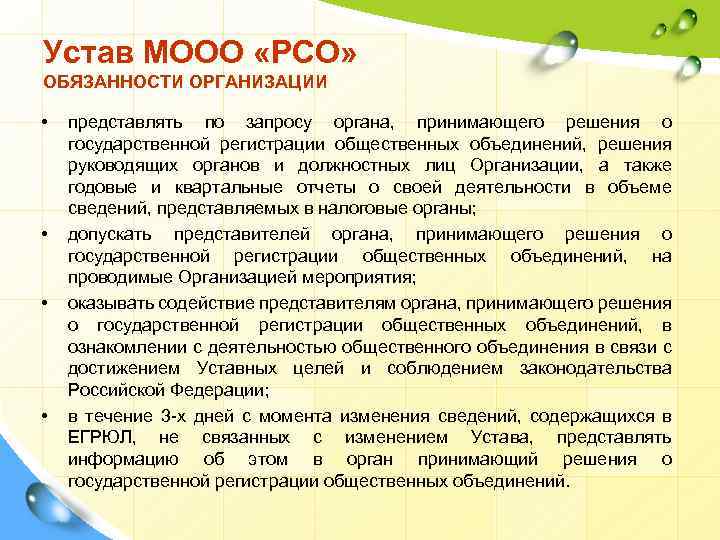 Устав МООО «РСО»
ОБЯЗАННОСТИ ОРГАНИЗАЦИИ

• представлять по запросу органа, принимающего решения о государственной регистрации общественных объединений, решения руководящих органов и должностных лиц Организации, а также годовые и квартальные отчеты о своей деятельности в объеме сведений, представляемых в налоговые органы;

• допускать представителей органа, принимающего решения о государственной регистрации общественных объединений, на проводимые Организацией мероприятия;

• оказывать содействие представителям органа, принимающего решения о государственной регистрации общественных объединений, в ознакомлении с деятельностью общественного объединения в связи с достижением Уставных целей и соблюдением законодательства Российской Федерации;

• в течение 3-х дней с момента изменения сведений, содержащихся в ЕГРЮЛ, не связанных с изменением Устава, представлять информацию об этом в орган принимающий решения о государственной регистрации общественных объединений.